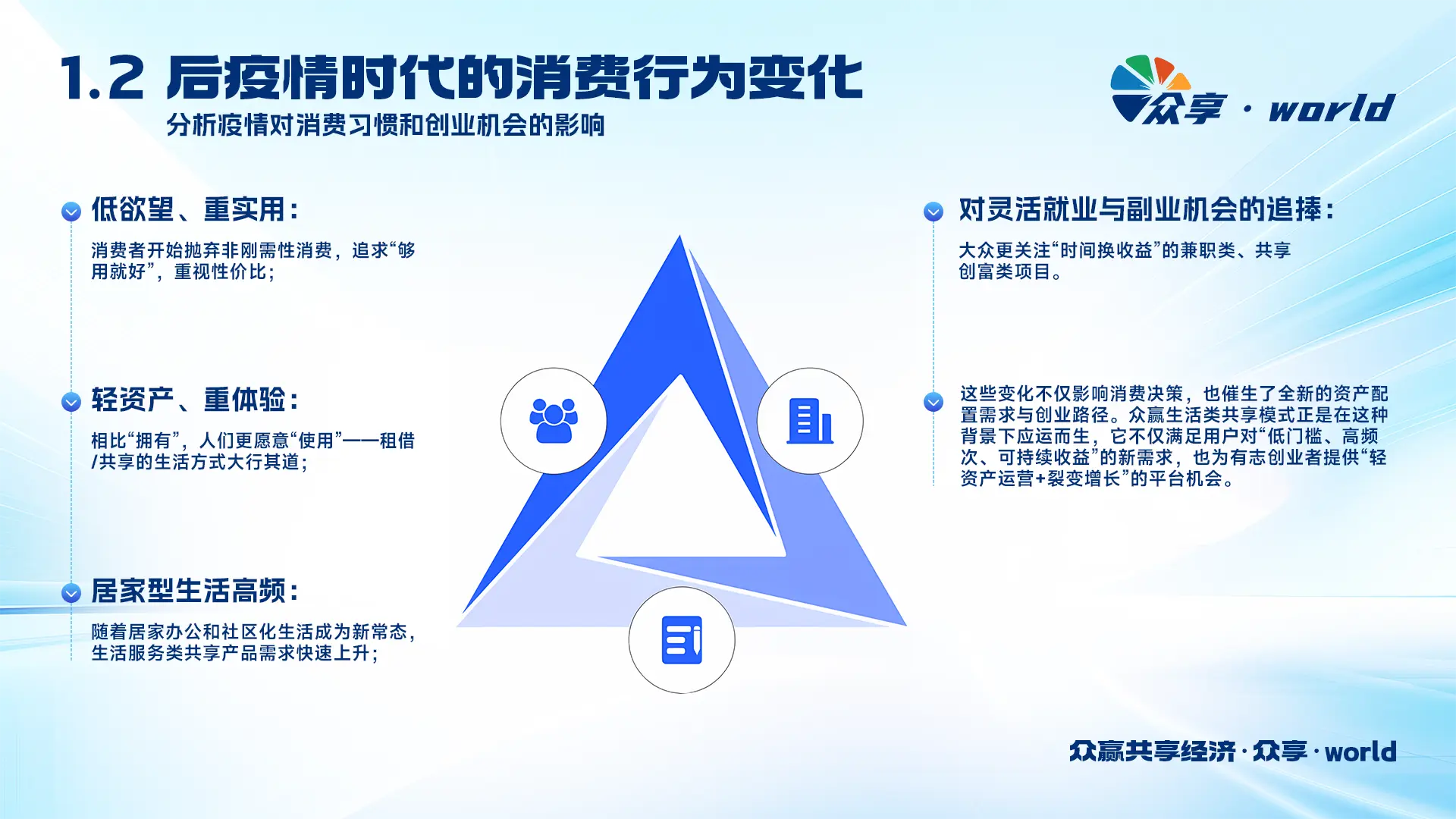 1.2 后疫情时代的消费行为变化

分析疫情对消费习惯和创业机会的影响

众享 · world

低欲望、重实用：

消费者开始抛弃非刚需性消费，追求“够用就好”，重视性价比；

轻资产、重体验：

相比“拥有”，人们更愿意“使用”——租借/共享的生活方式大行其道；

居家型生活高频：

随着居家办公和社区化生活成为新常态，生活服务类共享产品需求快速上升；

对灵活就业与副业机会的追捧：

大众更关注“时间换收益”的兼职类、共享创富类项目。

这些变化不仅影响消费决策，也催生了全新的资产配置需求与创业路径。众赢生活类共享模式正是在这种背景下应运而生，它不仅满足用户对“低门槛、高频次、可持续收益”的新需求，也为有志创业者提供“轻资产运营+裂变增长”的平台机会。

众赢共享经济 · 众享 · world